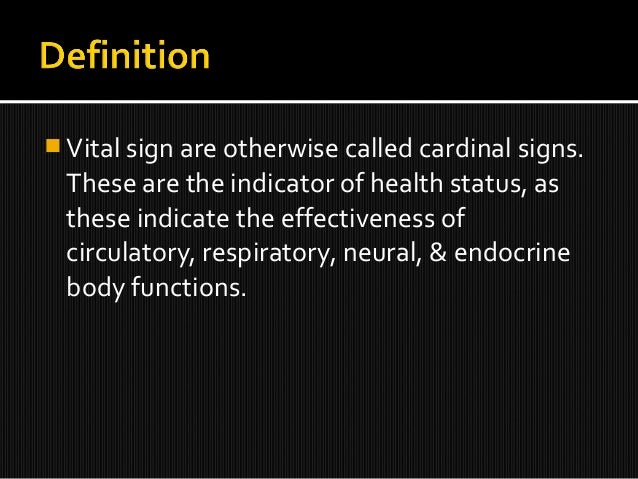 Definition

Vital sign are otherwise called cardinal signs. These are the indicator of health status, as these indicate the effectiveness of circulatory, respiratory, neural, & endocrine body functions.